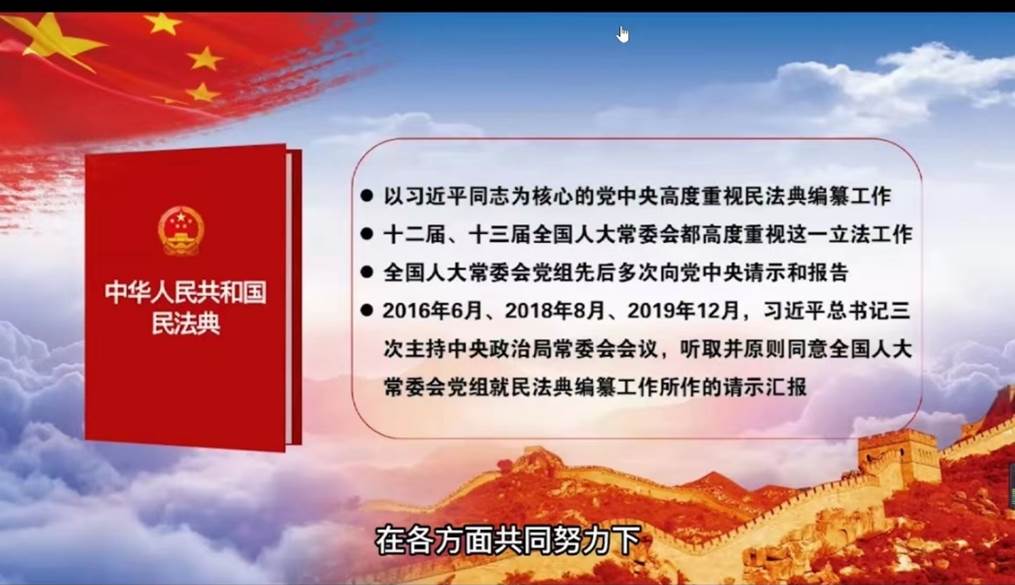 中华人民共和国
民法典

● 以习近平同志为核心的党中央高度重视民法典编纂工作
● 十二届、十三届全国人大常委会都高度重视这一立法工作
● 全国人大常委会党组先后多次向党中央请示和报告
● 2016年6月、2018年8月、2019年12月，习近平总书记三次主持中央政治局常委会会议，听取并原则同意全国人大常委会党组就民法典编纂工作所作的请示汇报

在各方面共同努力下